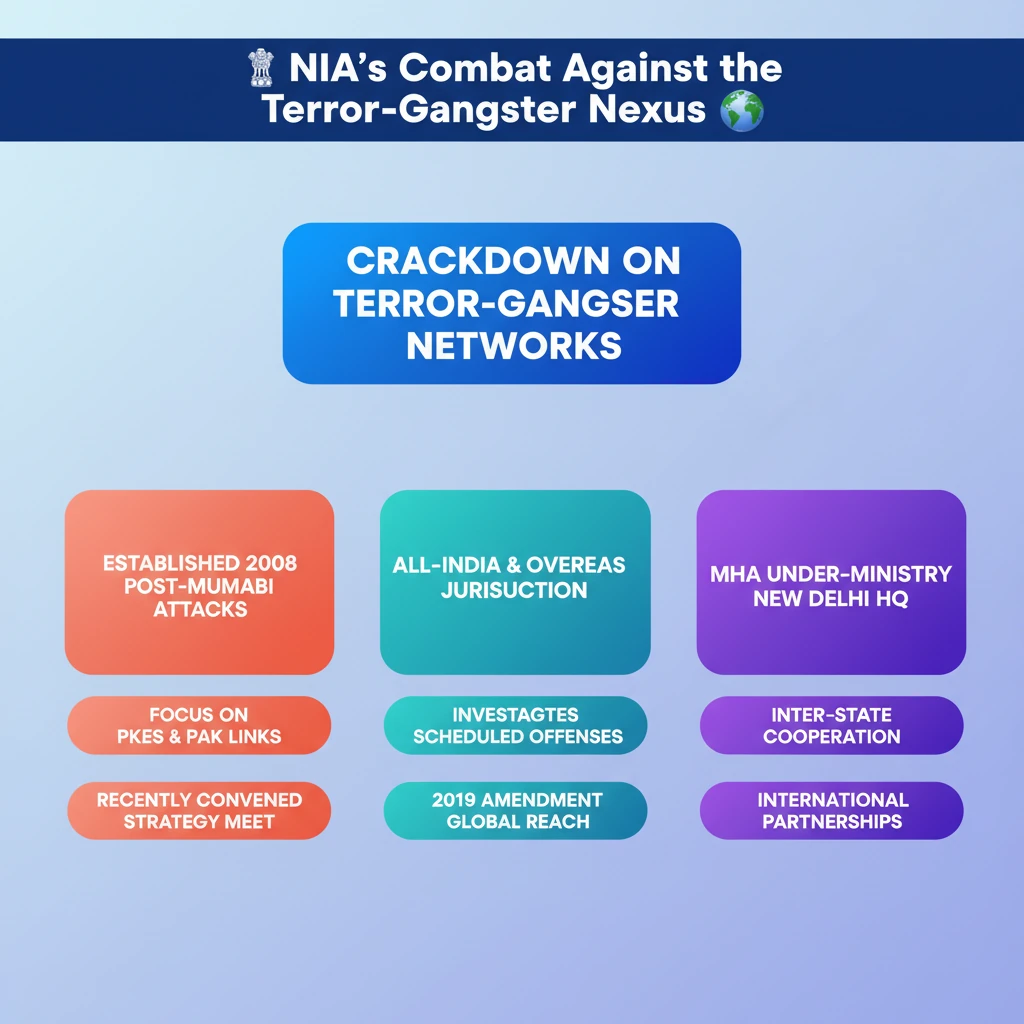 NIA's Combat Against the Terror-Gangster Nexus

CRACKDOWN ON TERROR-GANGSER NETWORKS

ESTABLISHED 2008 POST-MUMABI ATTACKS

FOCUS ON PKES & PAK LINKS

RECENTLY CONVENED STRATEGY MEET

ALL-INDIA & OVEREAS JURISUCTION

INVESTAGTES SCHEDULED OFFENSES

2019 AMENDMENT GLOBAL REACH

MHA UNDER-MINISTRY NEW DELHI HQ

INTER-STATE COOPERATION

INTERNATIONAL PARTNERSHIPS